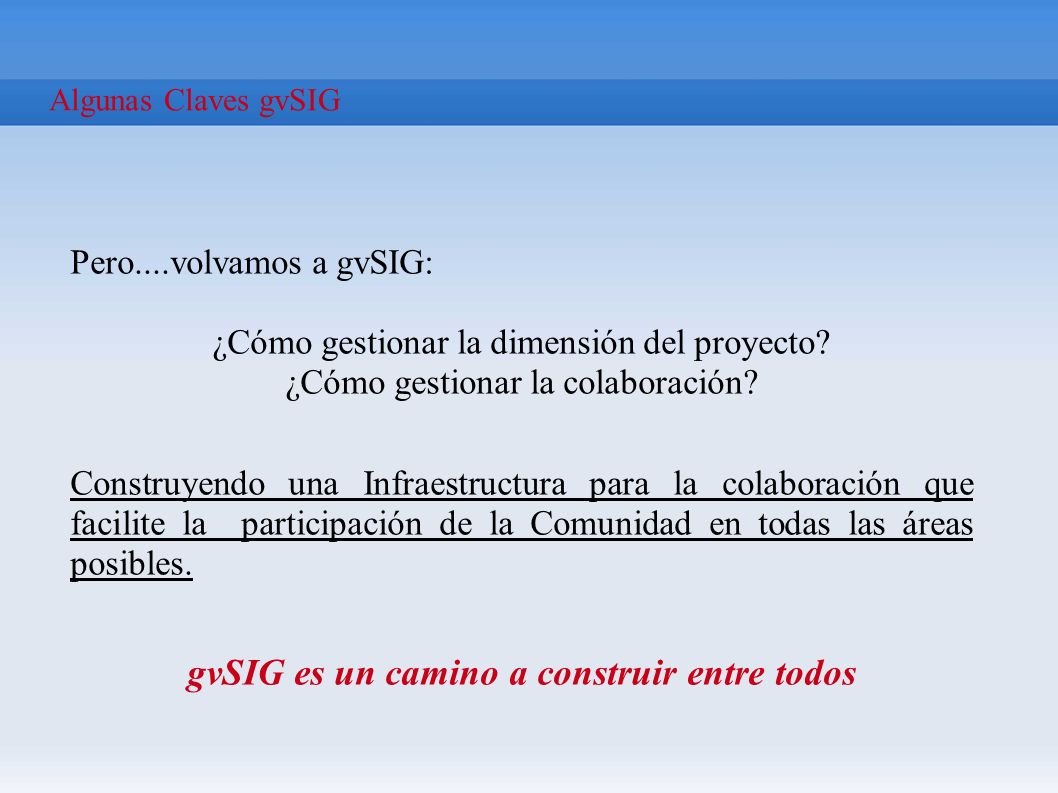 Algunas Claves gvSIG

Pero....volvamos a gvSIG:

¿Cómo gestionar la dimensión del proyecto?
¿Cómo gestionar la colaboración?

Construyendo una Infraestructura para la colaboración que facilite la participación de la Comunidad en todas las áreas posibles.

gvSIG es un camino a construir entre todos